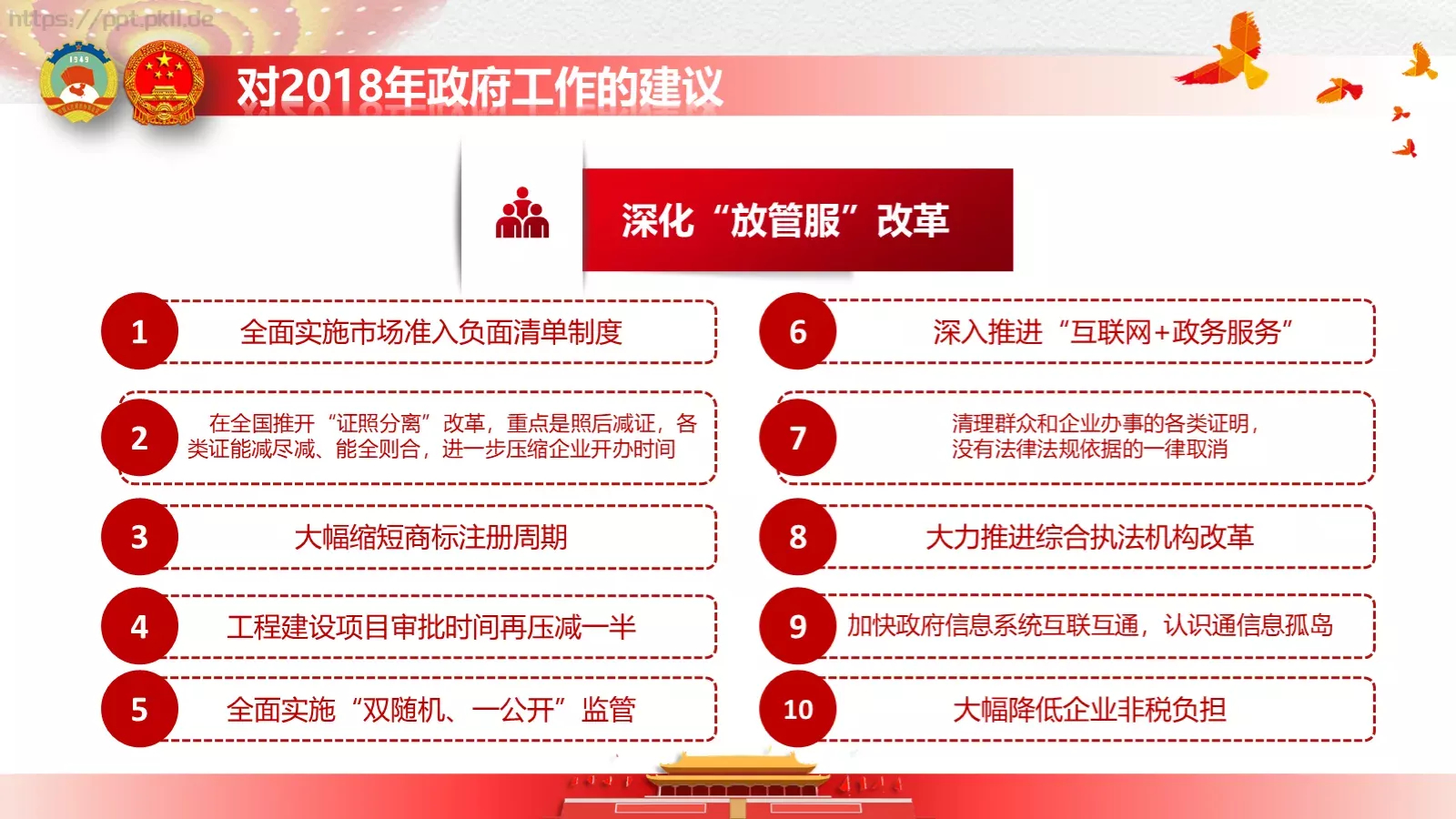 https://ppt.pkll.de

1949

对2018年政府工作的建议

深化“放管服”改革

1 全面实施市场准入负面清单制度

2 在全国推开“证照分离”改革，重点是照后减证，各类证能减尽减、能全则合，进一步压缩企业开办时间

3 大幅缩短商标注册周期

4 工程建设项目审批时间再压减一半

5 全面实施“双随机、一公开”监管

6 深入推进“互联网+政务服务”

7 清理群众和企业办事的各类证明，没有法律法规依据的一律取消

8 大力推进综合执法机构改革

9 加快政府信息系统互联互通，认识通信息孤岛

10 大幅降低企业非税负担